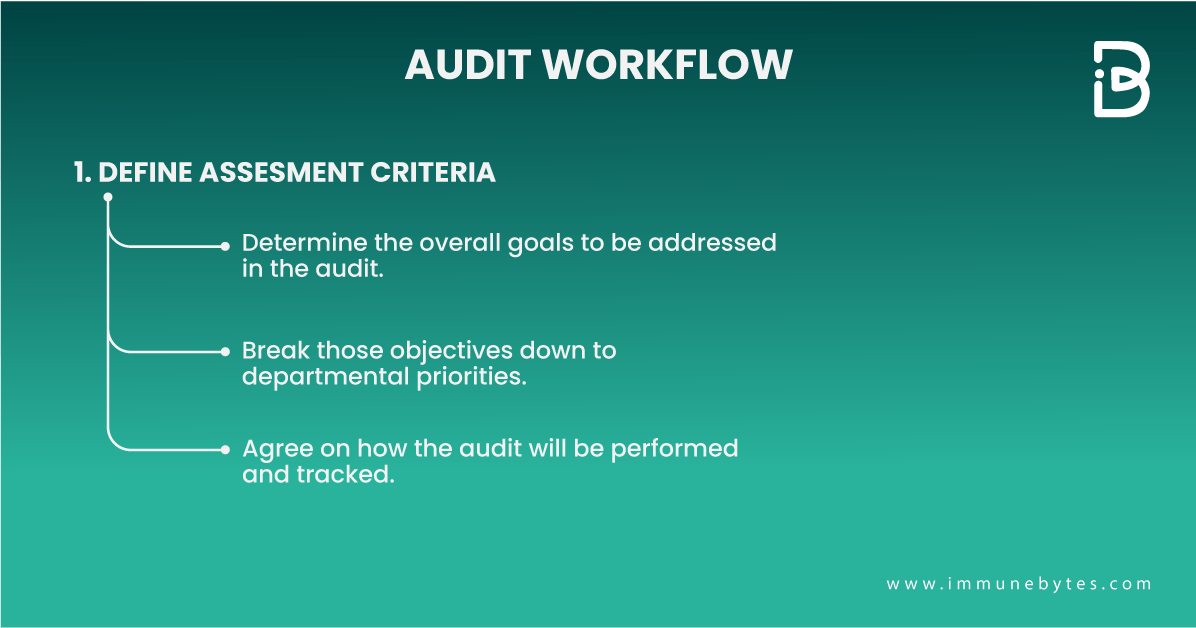 AUDIT WORKFLOW

1. DEFINE ASSESMENT CRITERIA

Determine the overall goals to be addressed in the audit.

Break those objectives down to departmental priorities.

Agree on how the audit will be performed and tracked.

www.immunebytes.com